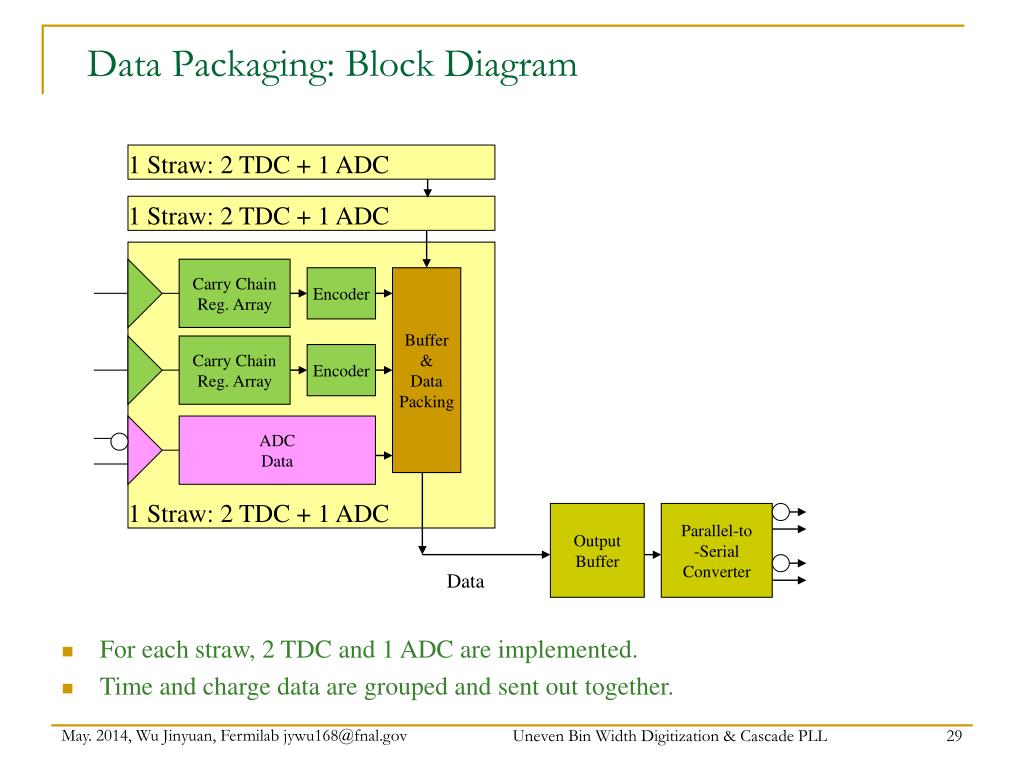 Data Packaging: Block Diagram

1 Straw: 2 TDC + 1 ADC

1 Straw: 2 TDC + 1 ADC

Carry Chain Reg. Array

Encoder

Carry Chain Reg. Array

Encoder

ADC Data

Buffer & Data Packing

1 Straw: 2 TDC + 1 ADC

Data

Output Buffer

Parallel-to -Serial Converter

For each straw, 2 TDC and 1 ADC are implemented.

Time and charge data are grouped and sent out together.

May. 2014, Wu Jinyuan, Fermilab jywu168@fnal.gov

Uneven Bin Width Digitization & Cascade PLL

29